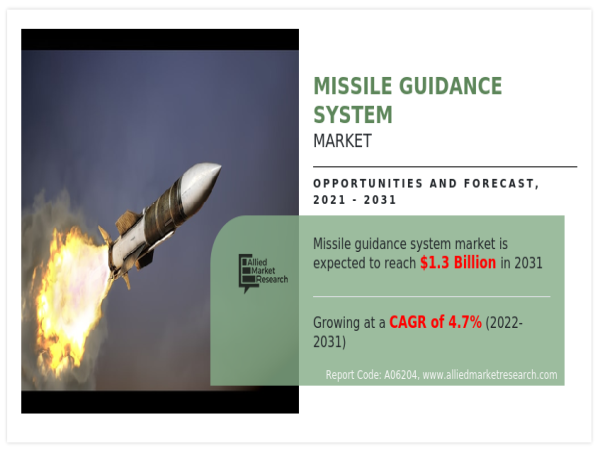 MISSILE GUIDANCE SYSTEM
MARKET

OPPORTUNITIES AND FORECAST, 2021 - 2031

Allied Market Research

Missile guidance system market is expected to reach $1.3 Billion in 2031

Growing at a CAGR of 4.7% (2022-2031)

Report Code: A06204, www.alliedmarketresearch.com